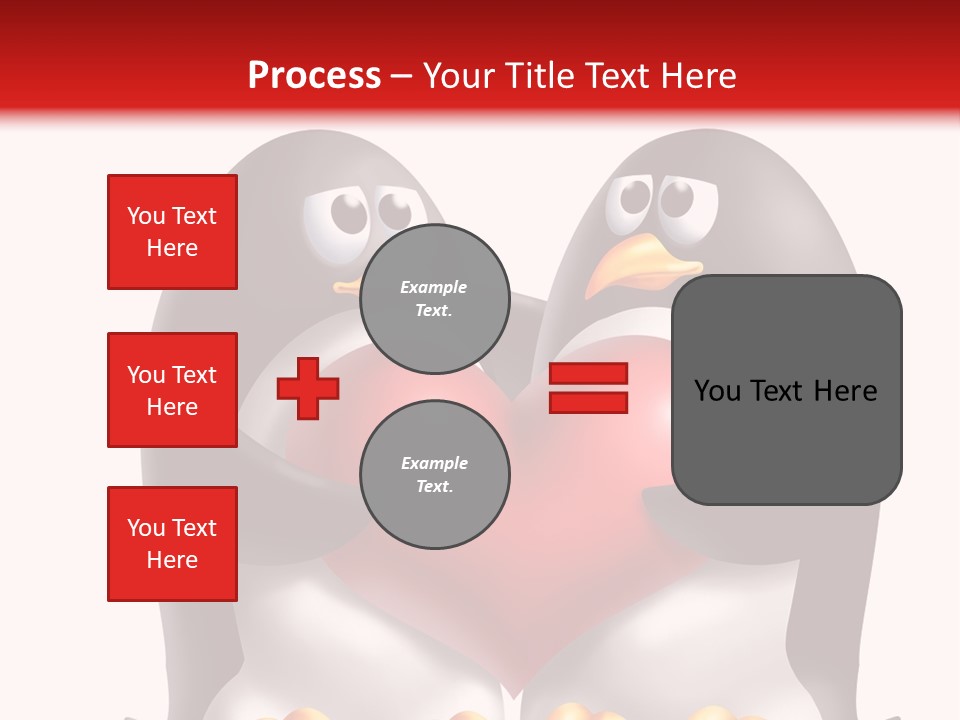 Process – Your Title Text Here

You Text Here

You Text Here

You Text Here

Example Text.

Example Text.

You Text Here